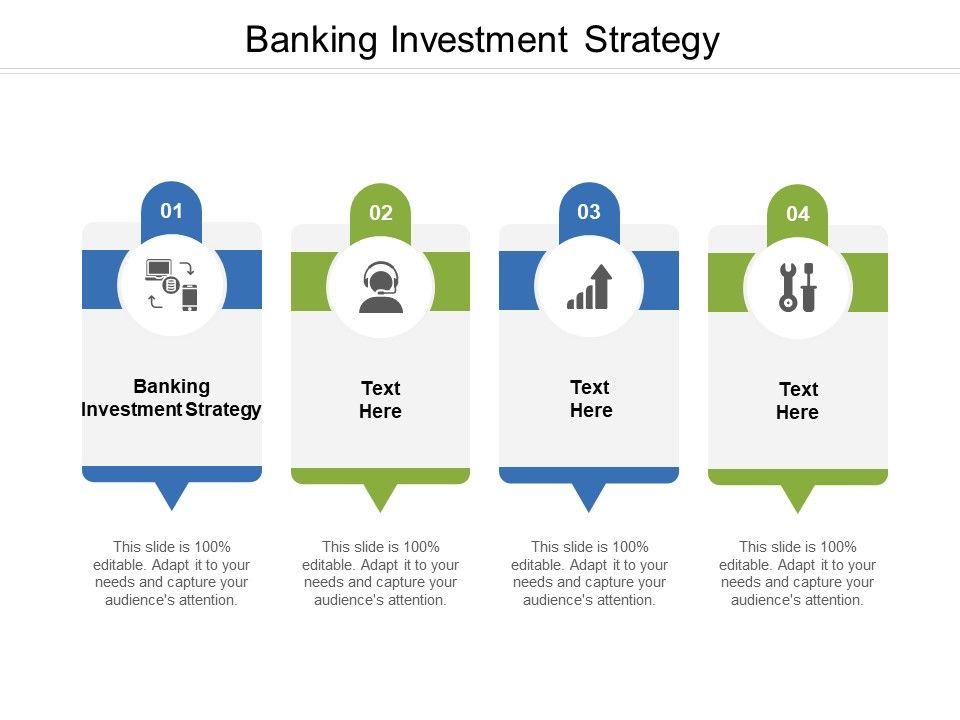 Banking Investment Strategy

01

Banking Investment Strategy

This slide is 100% editable. Adapt it to your needs and capture your audience's attention.

02

Text Here

This slide is 100% editable. Adapt it to your needs and capture your audience's attention.

03

Text Here

This slide is 100% editable. Adapt it to your needs and capture your audience's attention.

04

Text Here

This slide is 100% editable. Adapt it to your needs and capture your audience's attention.